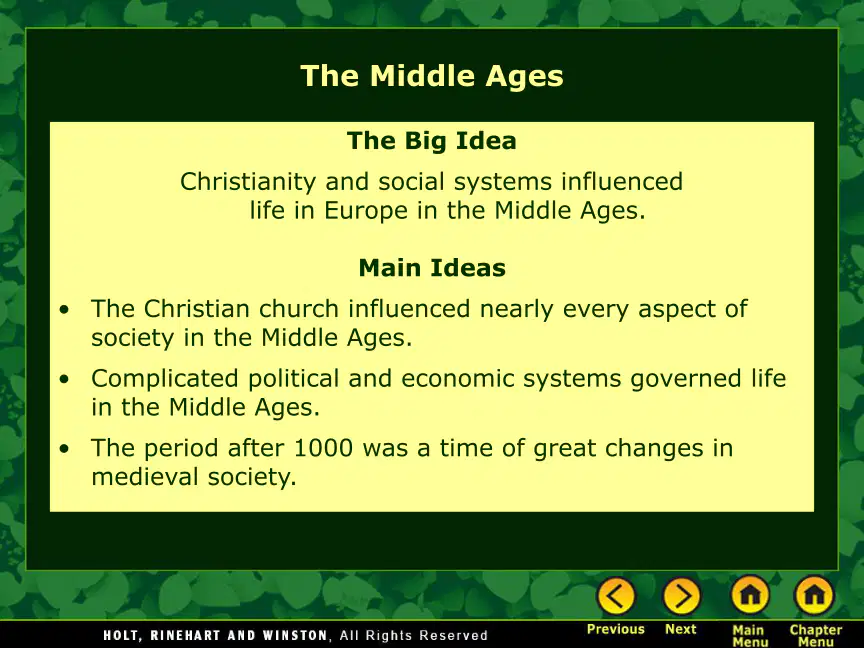 The Middle Ages

The Big Idea

Christianity and social systems influenced life in Europe in the Middle Ages.

Main Ideas

• The Christian church influenced nearly every aspect of society in the Middle Ages.
• Complicated political and economic systems governed life in the Middle Ages.
• The period after 1000 was a time of great changes in medieval society.

HOLT, RINEHART AND WINSTON, All Rights Reserved

Previous
Next
Main Menu
Chapter Menu